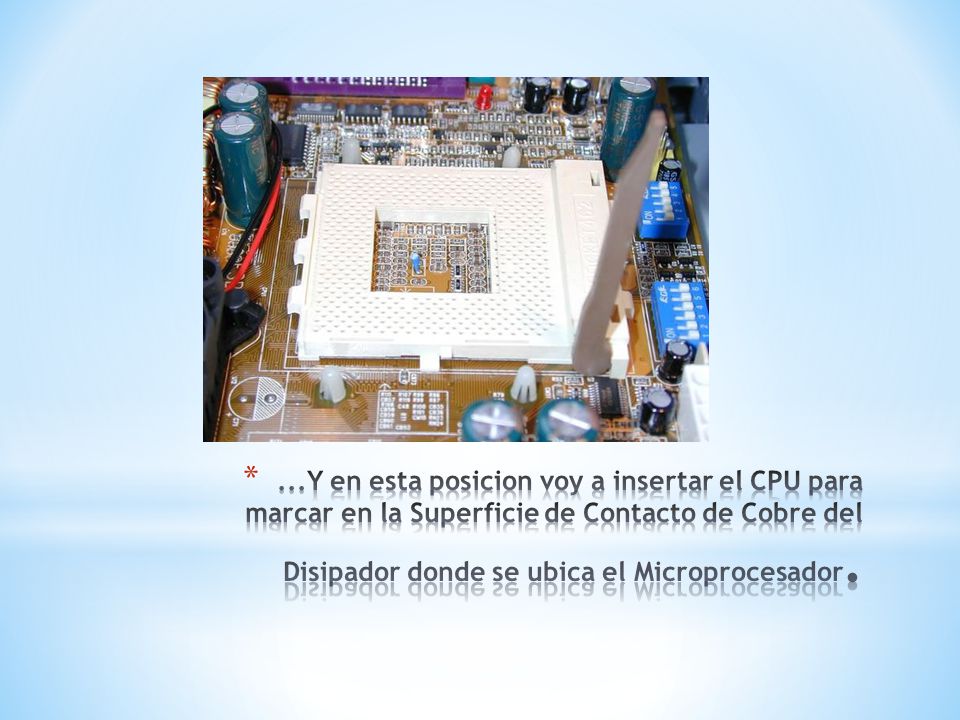 * ...Y en esta posicion voy a insertar el CPU para marcar en la Superficie de Contacto de Cobre del Disipador donde se ubica el Microprocesador.